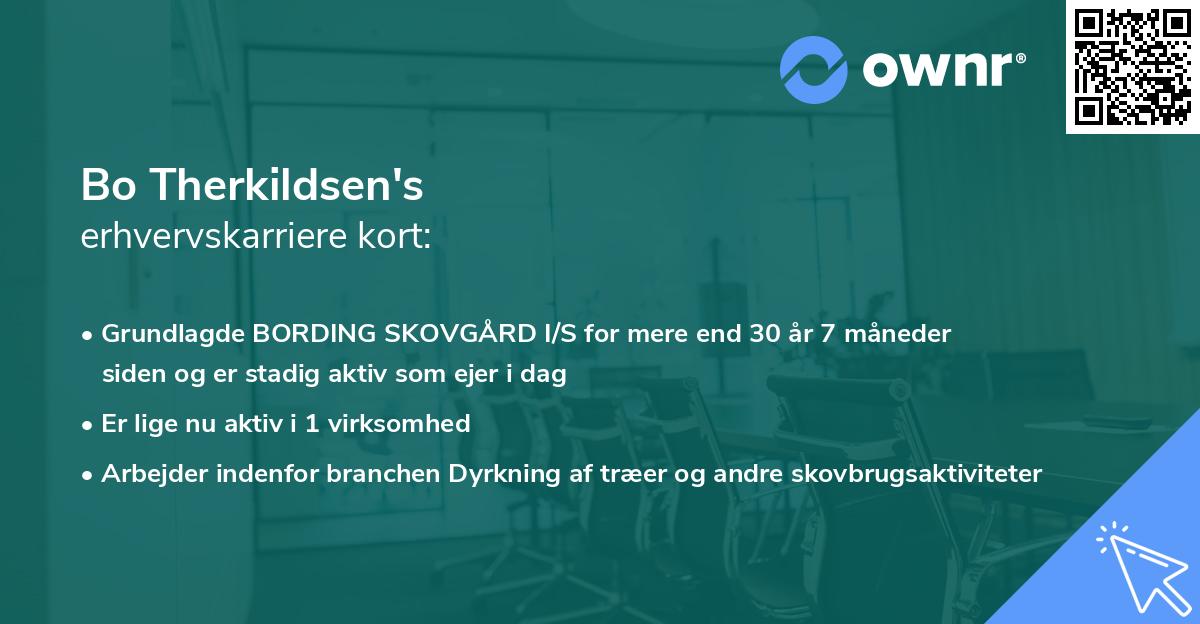 ownr®

Bo Therkildsen's
erhvervskarriere kort:

• Grundlagde BORDING SKOVGÅRD I/S for mere end 30 år 7 måneder siden og er stadig aktiv som ejer i dag
• Er lige nu aktiv i 1 virksomhed
• Arbejder indenfor branchen Dyrkning af træer og andre skovbrugsaktiviteter